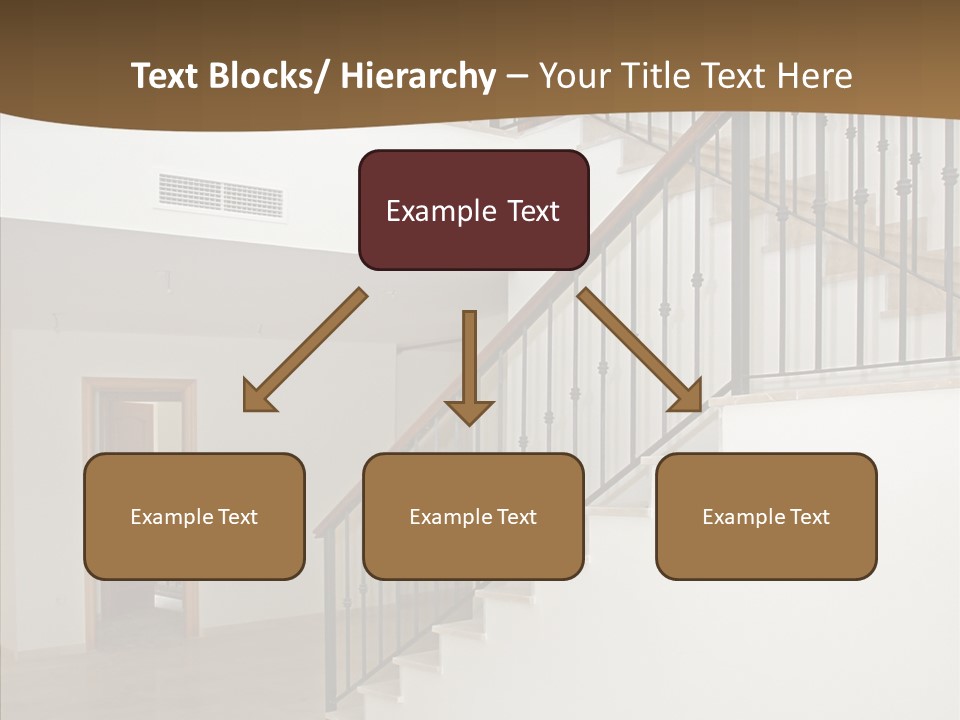 Text Blocks/ Hierarchy – Your Title Text Here

Example Text

Example Text

Example Text

Example Text